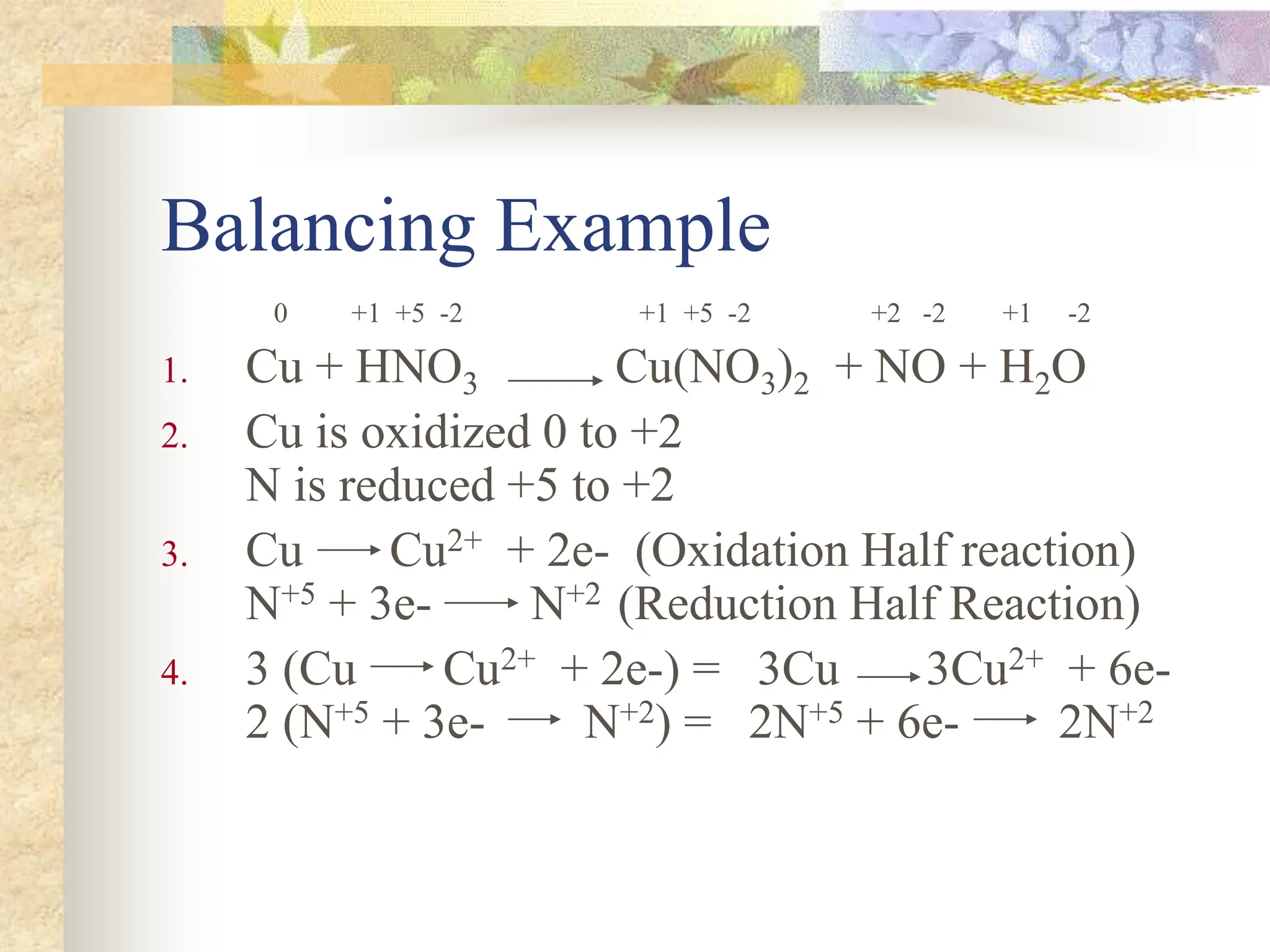 Balancing Example

0 +1 +5 -2 +1 +5 -2 +2 -2 +1 -2

1. $Cu + HNO_3 \longrightarrow Cu(NO_3)_2 + NO + H_2O$

2. Cu is oxidized 0 to +2
N is reduced +5 to +2

3. $Cu \longrightarrow Cu^{2+} + 2e-$ (Oxidation Half reaction)
$N^{+5} + 3e- \longrightarrow N^{+2}$ (Reduction Half Reaction)

4. $3 (Cu \longrightarrow Cu^{2+} + 2e-) = 3Cu \longrightarrow 3Cu^{2+} + 6e-$
$2 (N^{+5} + 3e- \longrightarrow N^{+2}) = 2N^{+5} + 6e- \longrightarrow 2N^{+2}$